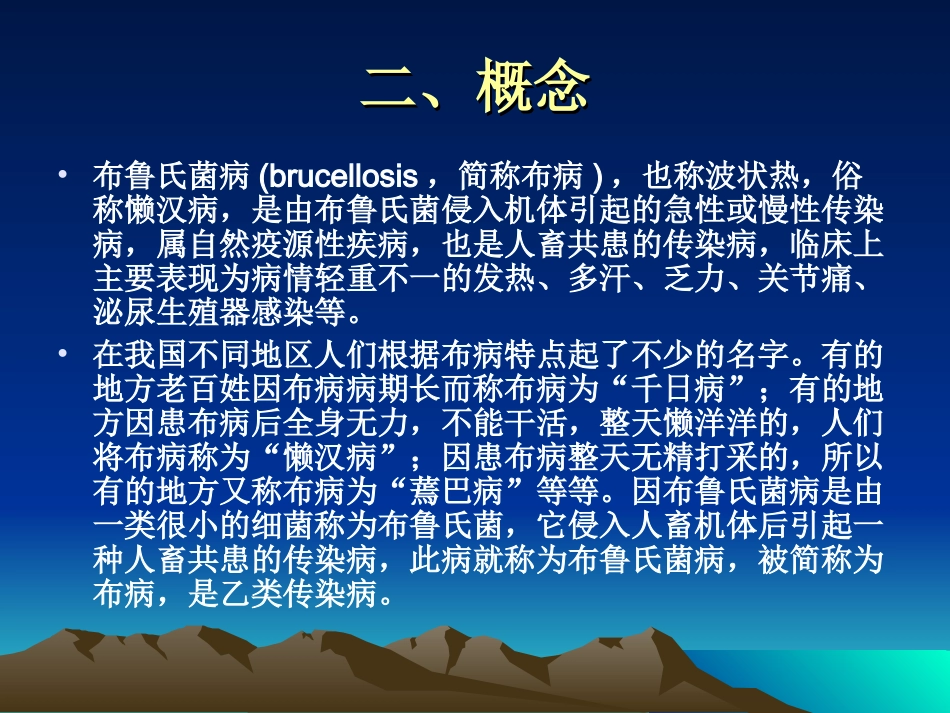 二、概念

• 布鲁氏菌病 (brucellosis ，简称布病 ) ，也称波状热，俗称懒汉病，是由布鲁氏菌侵入机体引起的急性或慢性传染病，属自然疫源性疾病，也是人畜共患的传染病，临床上主要表现为病情轻重不一的发热、多汗、乏力、关节痛、泌尿生殖器感染等。

• 在我国不同地区人们根据布病特点起了不少的名字。有的地方老百姓因布病病期长而称布病为“千日病”；有的地方因患布病后全身无力，不能干活，整天懒洋洋的，人们将布病称为“懒汉病”；因患布病整天无精打采的，所以有的地方又称布病为“蔫巴病”等等。因布鲁氏菌病是由一类很小的细菌称为布鲁氏菌，它侵入人畜机体后引起一种人畜共患的传染病，此病就称为布鲁氏菌病，被简称为布病，是乙类传染病。